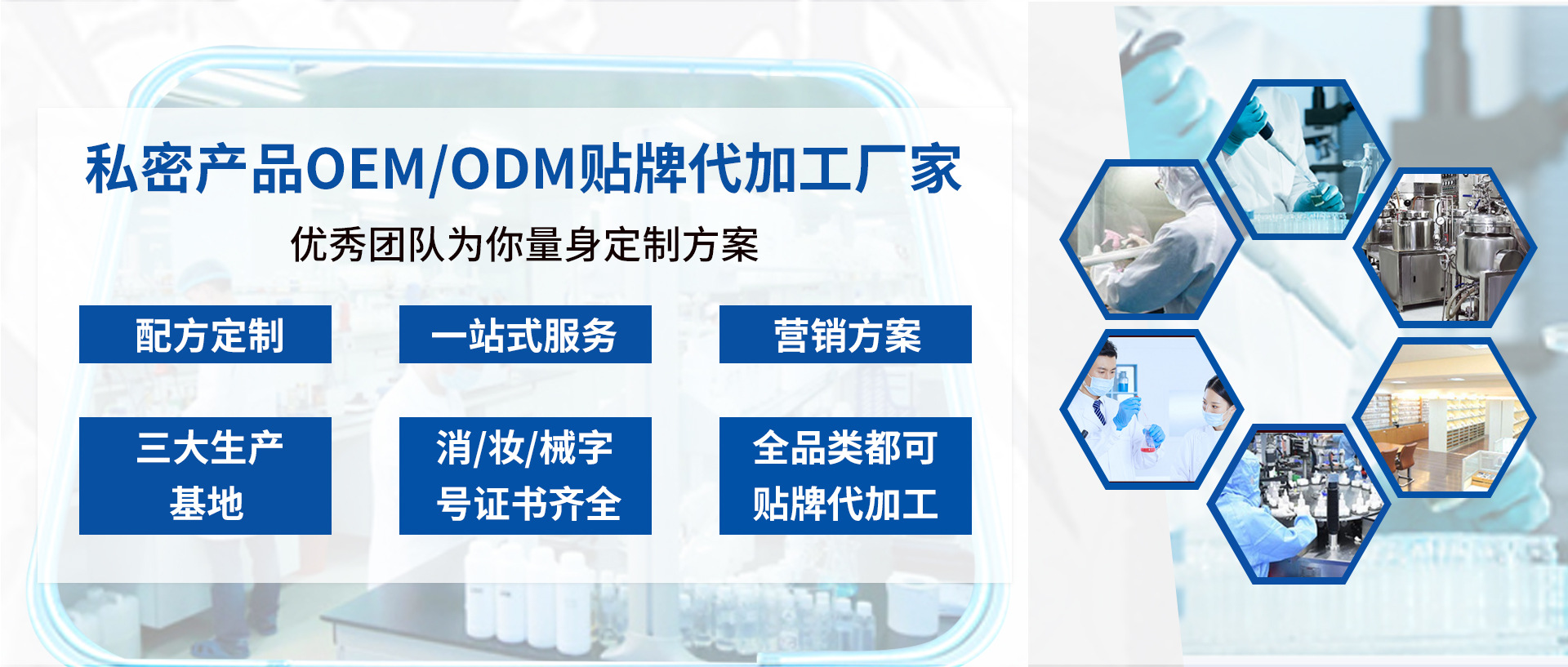 私密产品OEM/ODM贴牌代加工厂家

优秀团队为你量身定制方案

配方定制

一站式服务

营销方案

三大生产基地

消/妆/械字号证书齐全

全品类都可贴牌代加工